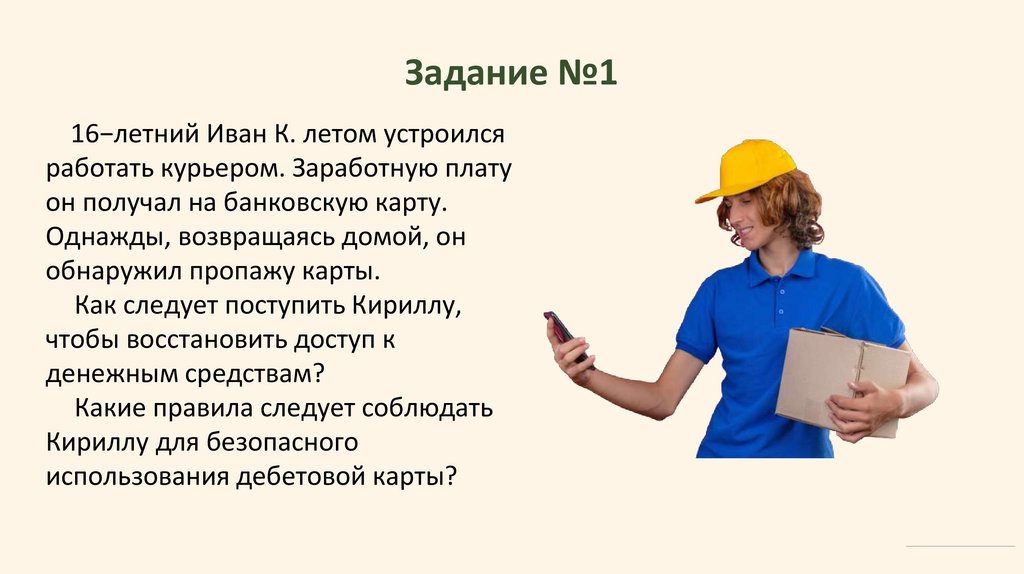 Задание №1

16−летний Иван К. летом устроился работать курьером. Заработную плату он получал на банковскую карту. Однажды, возвращаясь домой, он обнаружил пропажу карты.

Как следует поступить Кириллу, чтобы восстановить доступ к денежным средствам?

Какие правила следует соблюдать Кириллу для безопасного использования дебетовой карты?